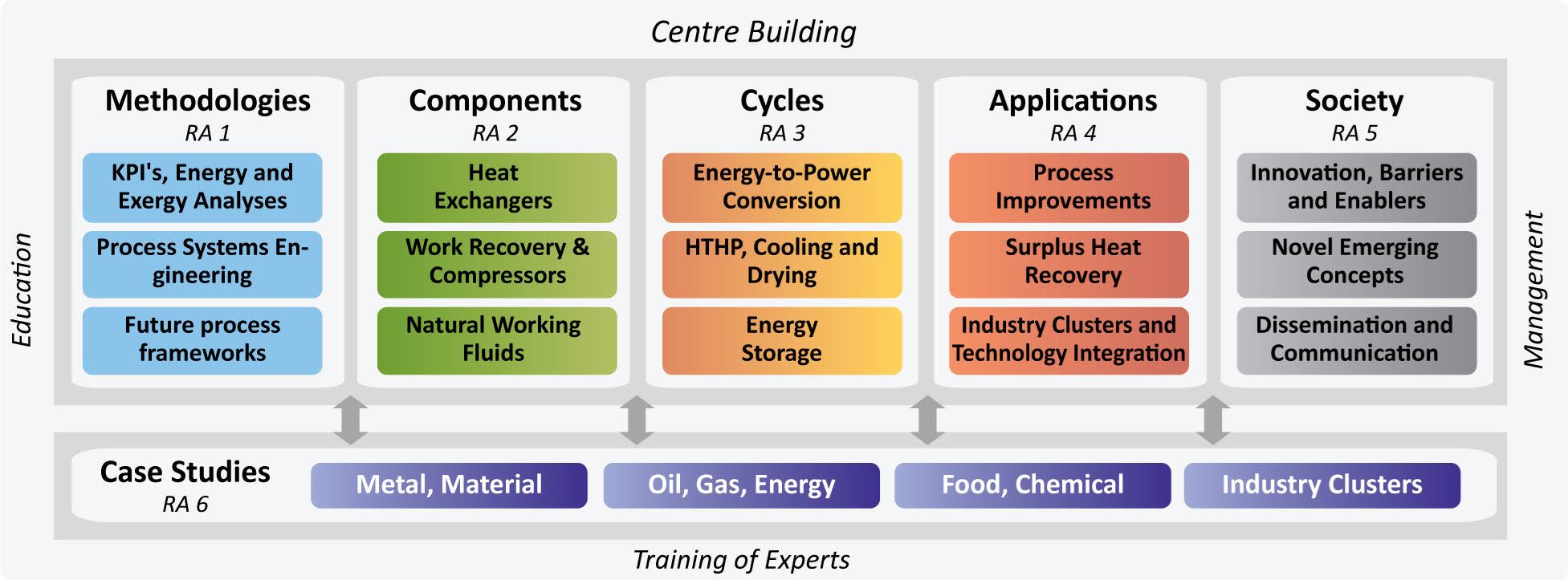 Centre Building

Education

Methodologies
RA 1

KPI's, Energy and Exergy Analyses

Process Systems Engineering

Future process frameworks

Components
RA 2

Heat Exchangers

Work Recovery & Compressors

Natural Working Fluids

Cycles
RA 3

Energy-to-Power Conversion

HTHP, Cooling and Drying

Energy Storage

Applications
RA 4

Process Improvements

Surplus Heat Recovery

Industry Clusters and Technology Integration

Society
RA 5

Innovation, Barriers and Enablers

Novel Emerging Concepts

Dissemination and Communication

Management

Case Studies
RA 6

Metal, Material

Oil, Gas, Energy

Food, Chemical

Industry Clusters

Training of Experts